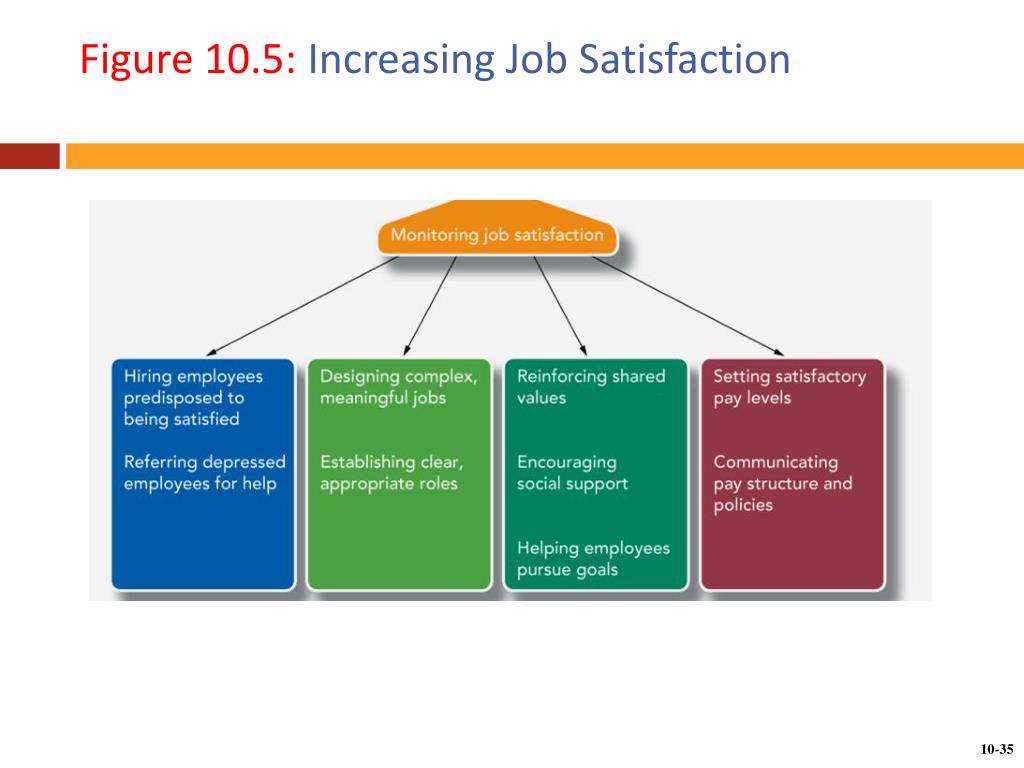 Figure 10.5: Increasing Job Satisfaction

Monitoring job satisfaction

Hiring employees predisposed to being satisfied

Referring depressed employees for help

Designing complex, meaningful jobs

Establishing clear, appropriate roles

Reinforcing shared values

Encouraging social support

Helping employees pursue goals

Setting satisfactory pay levels

Communicating pay structure and policies

10-35